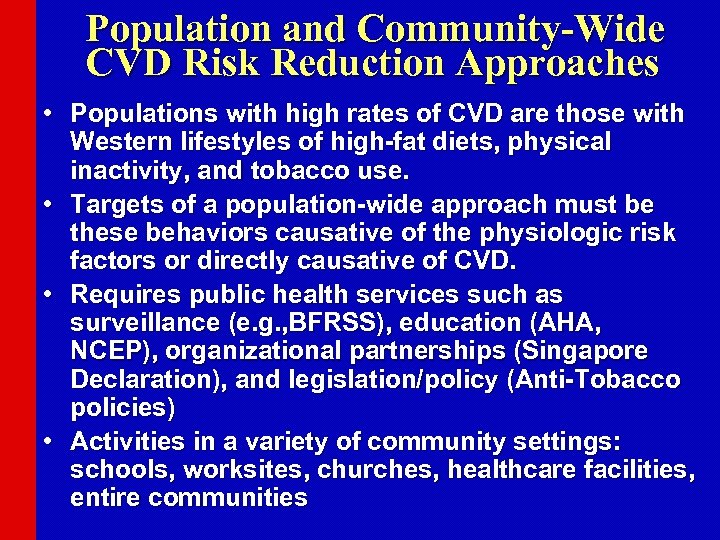 Population and Community-Wide CVD Risk Reduction Approaches

• Populations with high rates of CVD are those with Western lifestyles of high-fat diets, physical inactivity, and tobacco use.

• Targets of a population-wide approach must be these behaviors causative of the physiologic risk factors or directly causative of CVD.

• Requires public health services such as surveillance (e.g.,BFRSS), education (AHA, NCEP), organizational partnerships (Singapore Declaration), and legislation/policy (Anti-Tobacco policies)

• Activities in a variety of community settings: schools, worksites, churches, healthcare facilities, entire communities